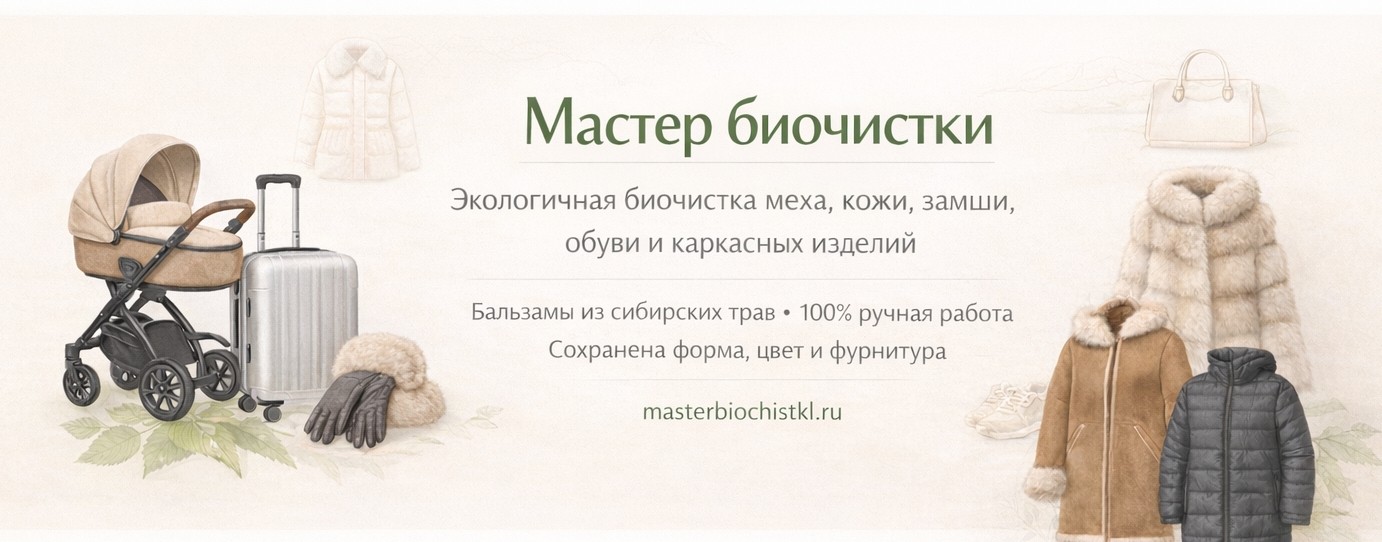 Мастер биочистки

Экологичная биочистка меха, кожи, замши, обуви и каркасных изделий

Бальзамы из сибирских трав • 100% ручная работа
Сохранена форма, цвет и фурнитура

masterbiochistkl.ru